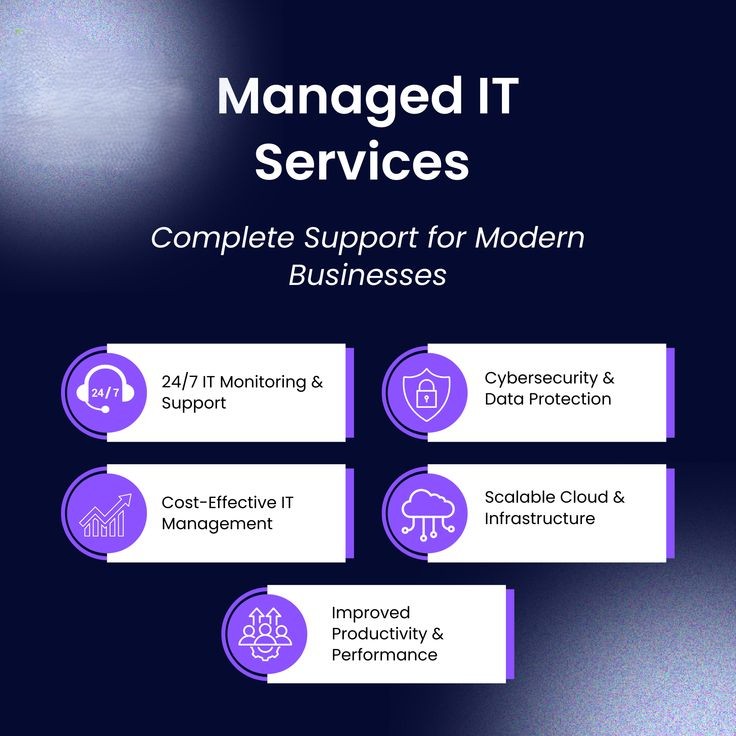 Managed IT Services

Complete Support for Modern Businesses

24/7

24/7 IT Monitoring & Support

Cybersecurity & Data Protection

Cost-Effective IT Management

Scalable Cloud & Infrastructure

Improved Productivity & Performance